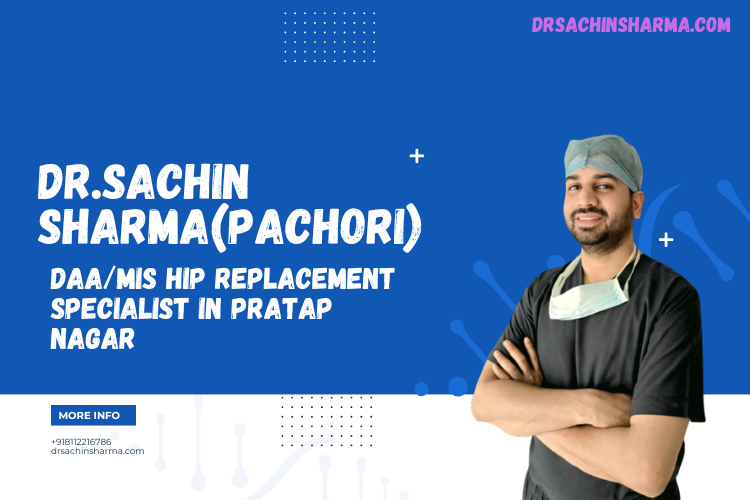 DRSACHINSHARMA.COM

DR.SACHIN SHARMA(PACHORI)

DAA/MIS HIP REPLACEMENT SPECIALIST IN PRATAP NAGAR

MORE INFO

+918112216786
drsachinsharma.com